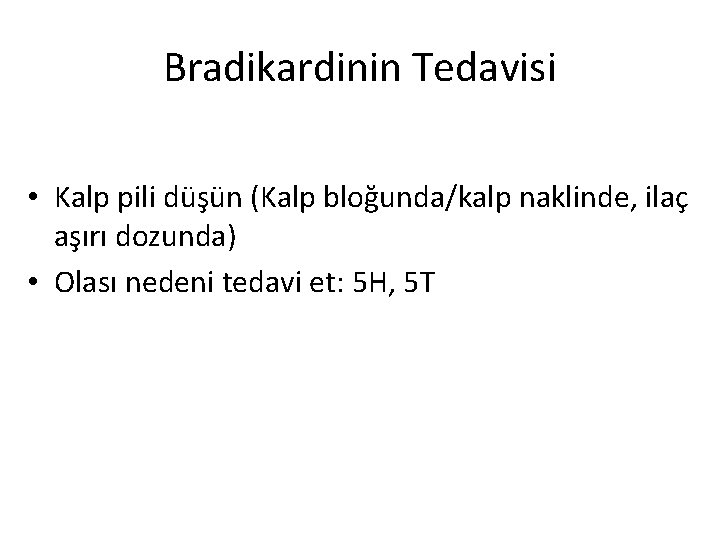 Bradikardinin Tedavisi

• Kalp pili düşün (Kalp bloğunda/kalp naklinde, ilaç aşırı dozunda)
• Olası nedeni tedavi et: 5H, 5T